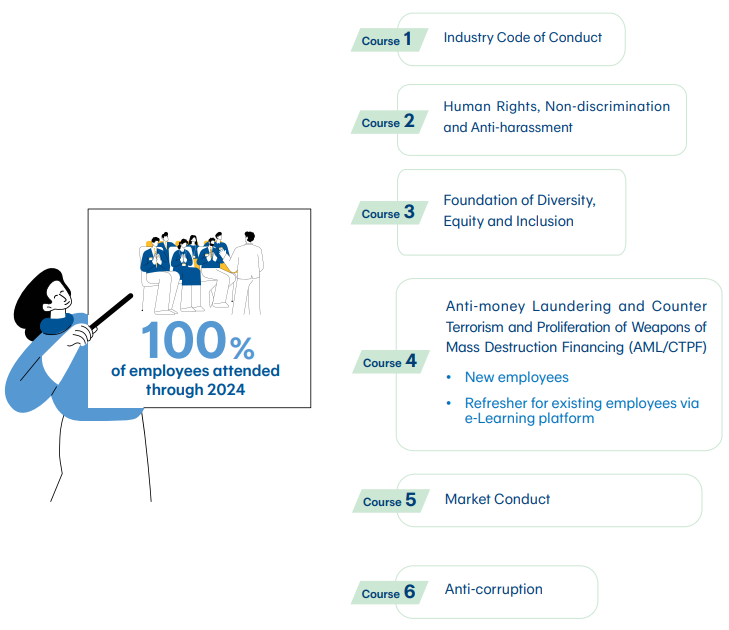 100%
of employees attended through 2024

Course 1 Industry Code of Conduct

Course 2 Human Rights, Non-discrimination and Anti-harassment

Course 3 Foundation of Diversity, Equity and Inclusion

Course 4 Anti-money Laundering and Counter Terrorism and Proliferation of Weapons of Mass Destruction Financing (AML/CTPF)
• New employees
• Refresher for existing employees via e-Learning platform

Course 5 Market Conduct

Course 6 Anti-corruption